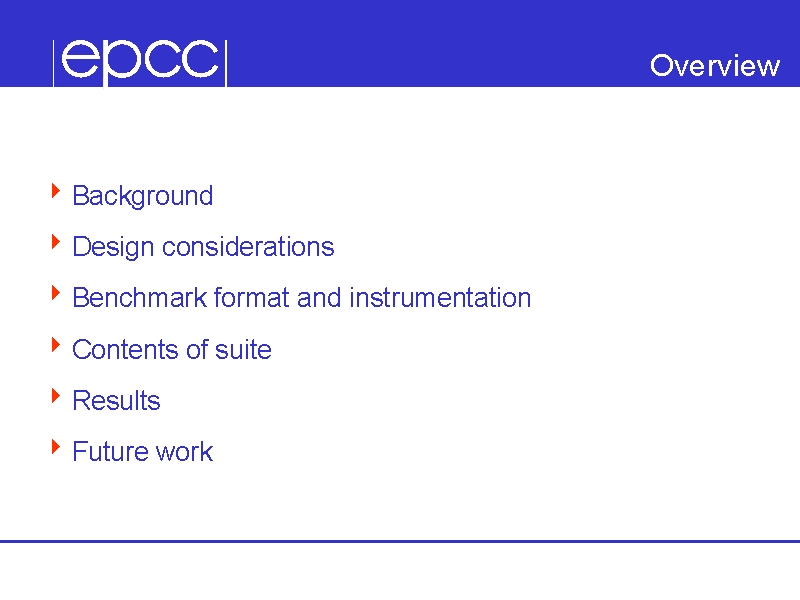 epcc

Overview

Background

Design considerations

Benchmark format and instrumentation

Contents of suite

Results

Future work